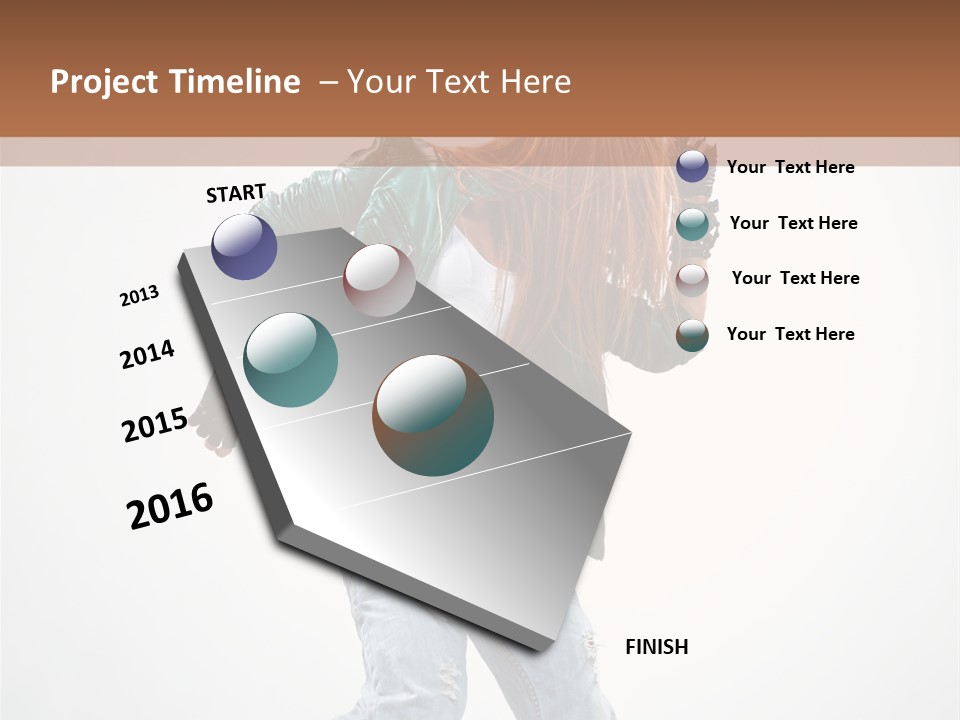 Project Timeline – Your Text Here

START

2013

2014

2015

2016

FINISH

Your Text Here

Your Text Here

Your Text Here

Your Text Here